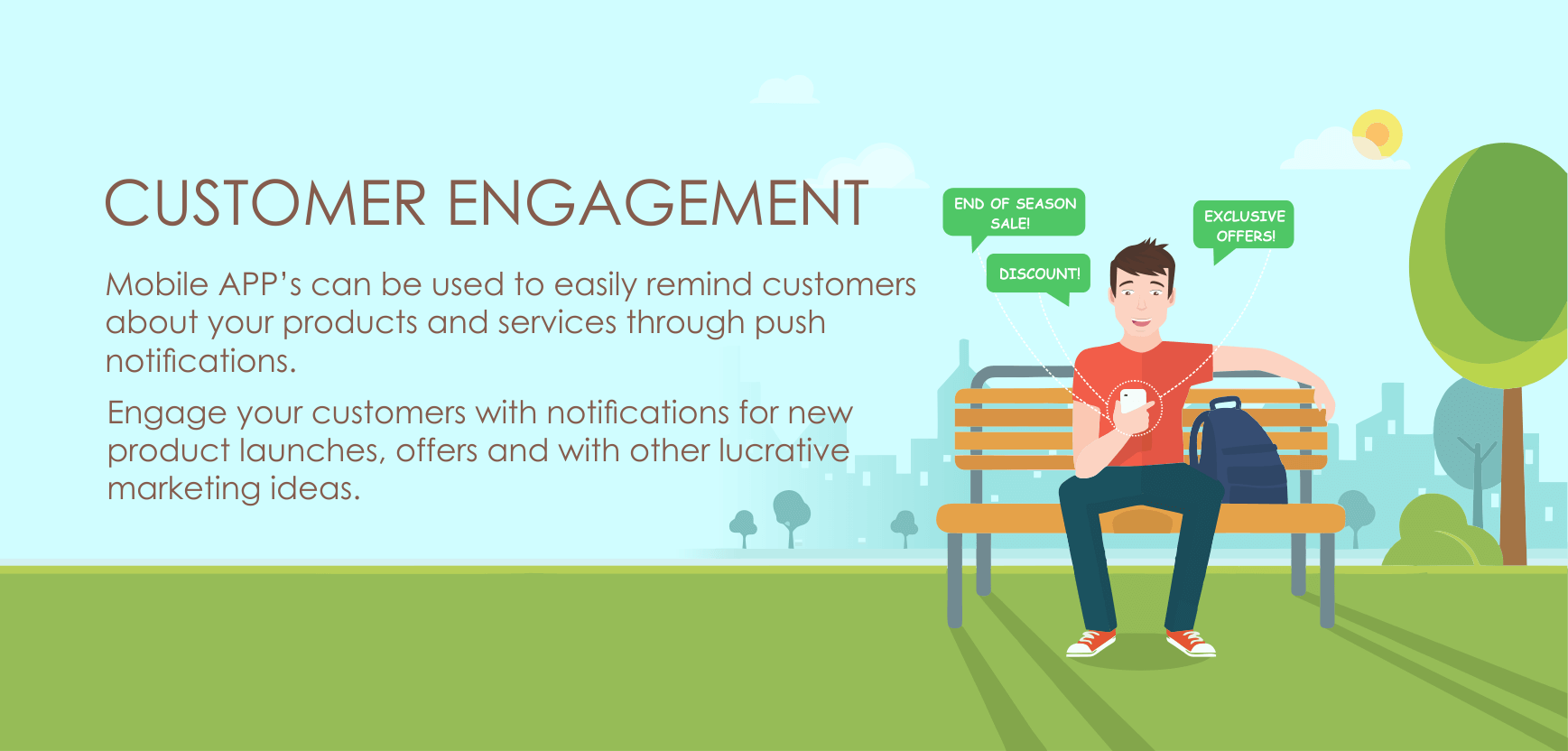 CUSTOMER ENGAGEMENT

Mobile APP's can be used to easily remind customers about your products and services through push notifications.

Engage your customers with notifications for new product launches, offers and with other lucrative marketing ideas.

END OF SEASON SALE!

DISCOUNT!

EXCLUSIVE OFFERS!